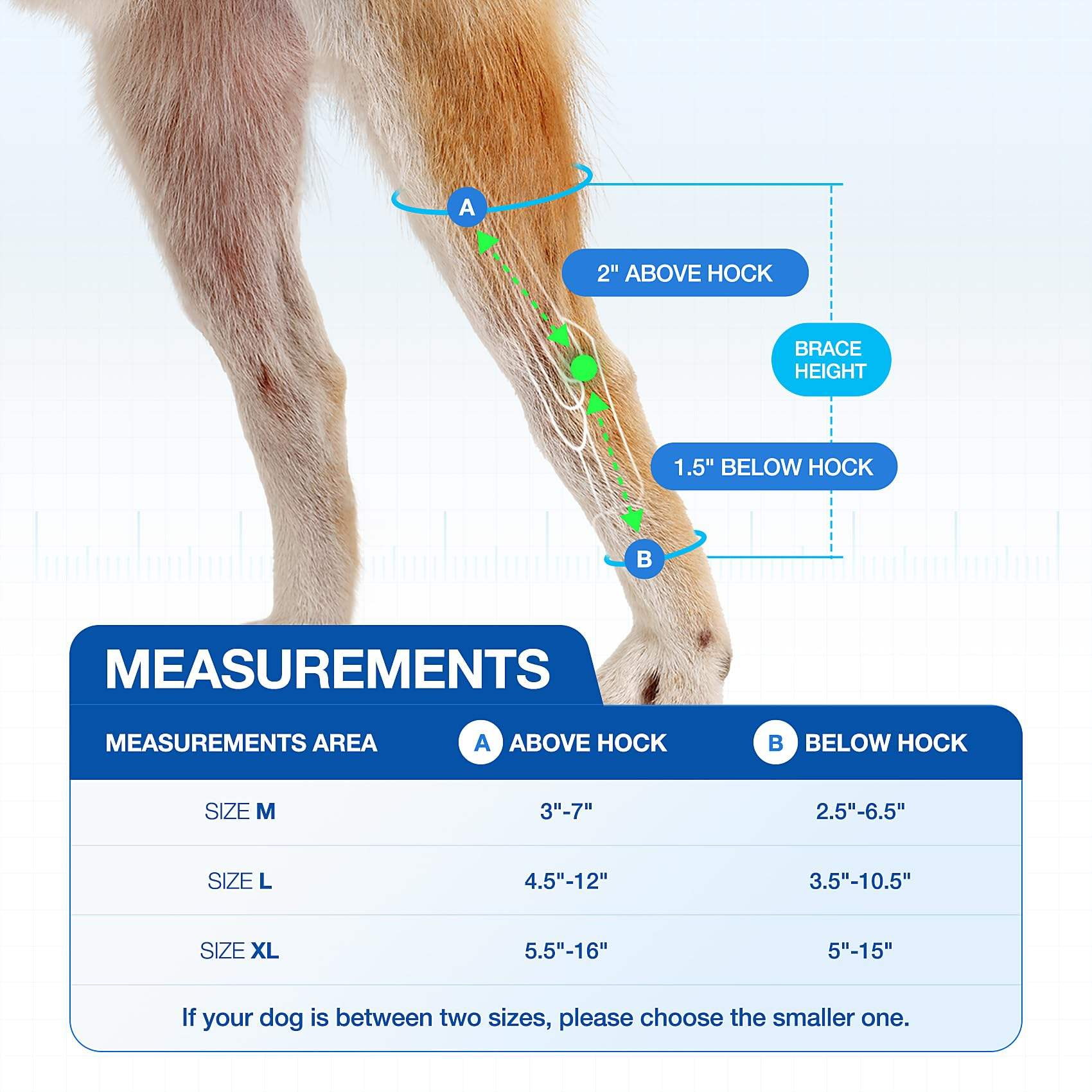 A

2" ABOVE HOCK

BRACE HEIGHT

1.5" BELOW HOCK

B

MEASUREMENTS

| MEASUREMENTS AREA | A ABOVE HOCK | B BELOW HOCK |
|---|---|---|
| SIZE M | 3"-7" | 2.5"-6.5" |
| SIZE L | 4.5"-12" | 3.5"-10.5" |
| SIZE XL | 5.5"-16" | 5"-15" |

If your dog is between two sizes, please choose the smaller one.